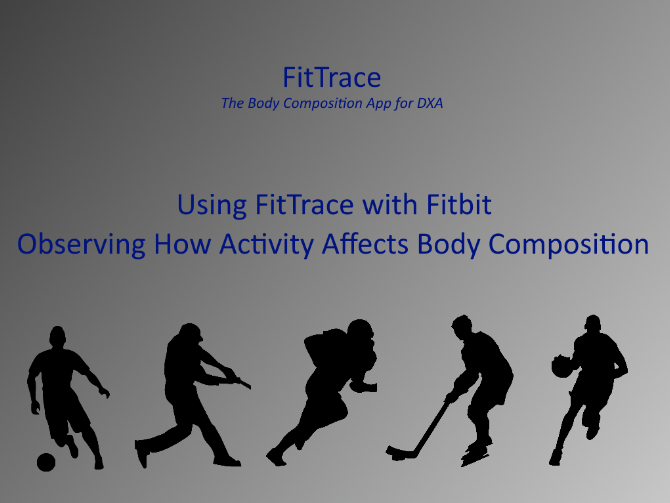 FitTrace
The Body Composition App for DXA

Using FitTrace with Fitbit
Observing How Activity Affects Body Composition